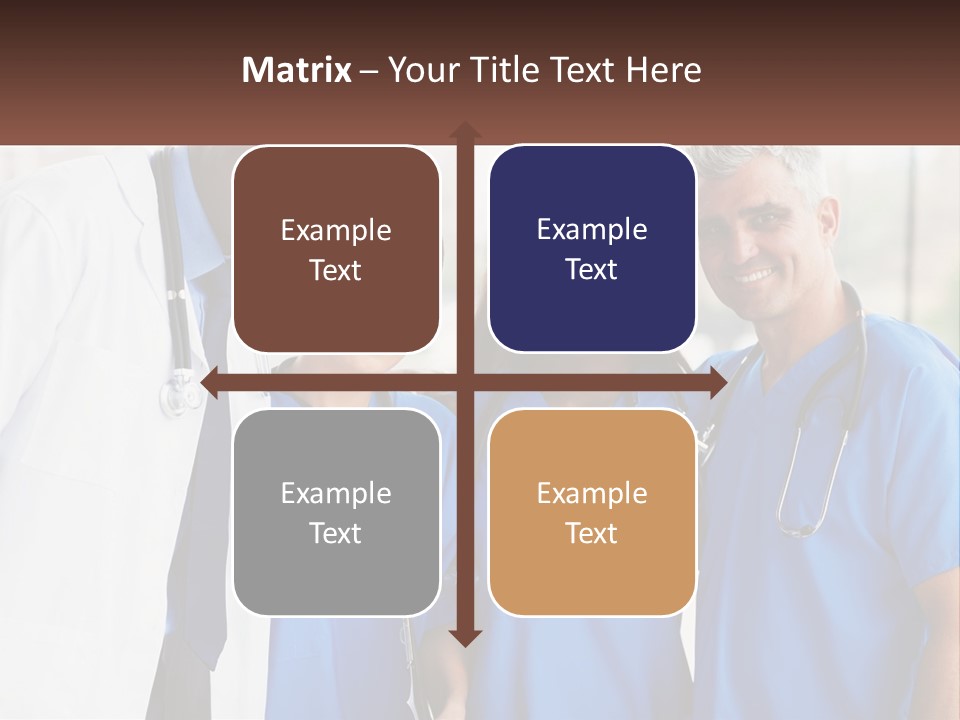 Matrix – Your Title Text Here

Example Text

Example Text

Example Text

Example Text